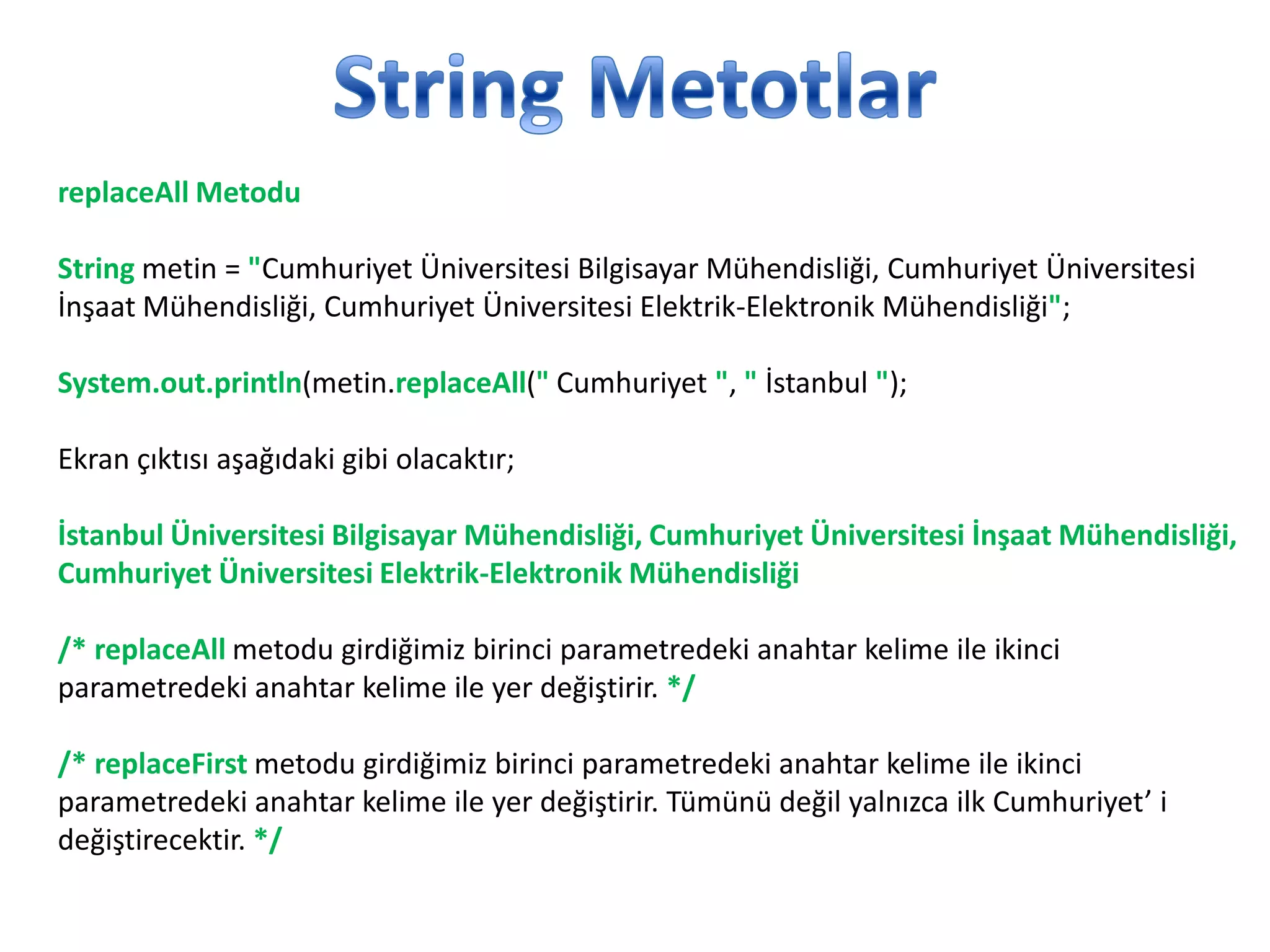 String Metotlar

replaceAll Metodu

String metin = "Cumhuriyet Üniversitesi Bilgisayar Mühendisliği, Cumhuriyet Üniversitesi İnşaat Mühendisliği, Cumhuriyet Üniversitesi Elektrik-Elektronik Mühendisliği";

System.out.println(metin.replaceAll(" Cumhuriyet ", " İstanbul "));

Ekran çıktısı aşağıdaki gibi olacaktır;

İstanbul Üniversitesi Bilgisayar Mühendisliği, Cumhuriyet Üniversitesi İnşaat Mühendisliği, Cumhuriyet Üniversitesi Elektrik-Elektronik Mühendisliği

/* replaceAll metodu girdiğimiz birinci parametredeki anahtar kelime ile ikinci parametredeki anahtar kelime ile yer değiştirir. */

/* replaceFirst metodu girdiğimiz birinci parametredeki anahtar kelime ile ikinci parametredeki anahtar kelime ile yer değiştirir. Tümünü değil yalnızca ilk Cumhuriyet' i değiştirecektir. */